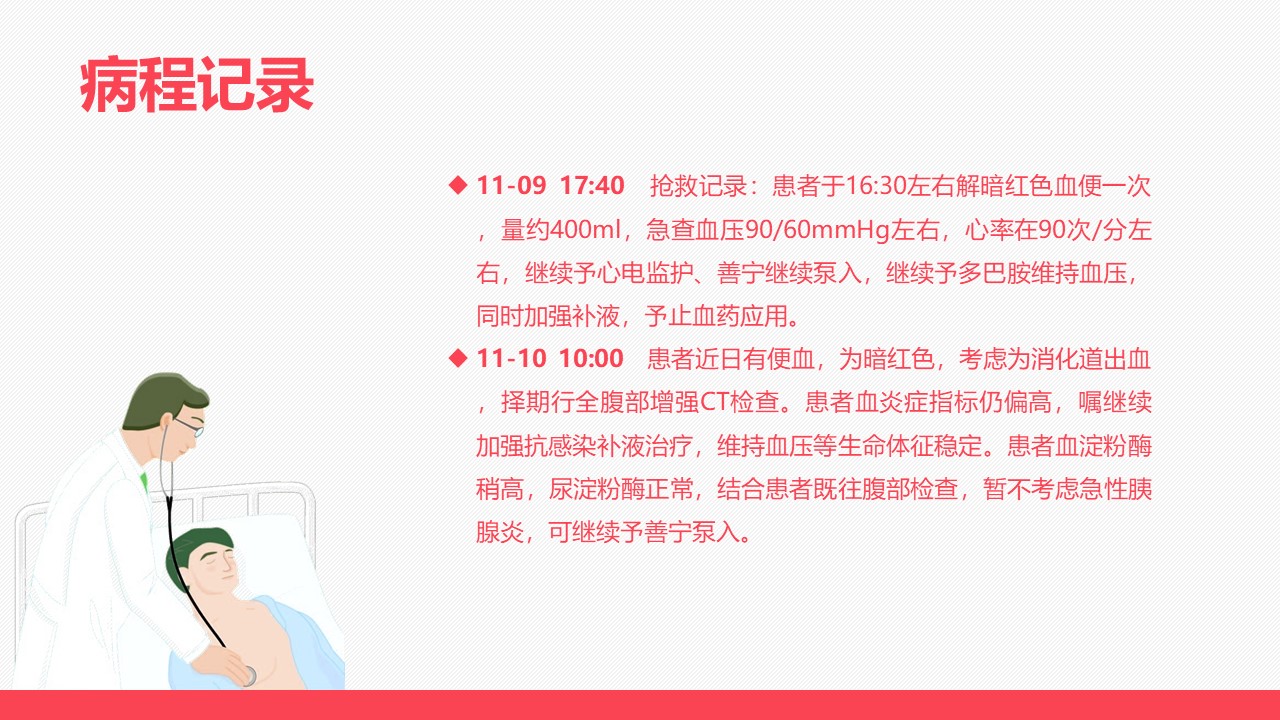 病程记录

◆ 11-09 17:40 抢救记录：患者于16:30左右解暗红色血便一次，量约400ml，急查血压90/60mmHg左右，心率在90次/分左右，继续予心电监护、善宁继续泵入，继续予多巴胺维持血压，同时加强补液，予止血药应用。

◆ 11-10 10:00 患者近日有便血，为暗红色，考虑为消化道出血，择期行全腹部增强CT检查。患者血炎症指标仍偏高，嘱继续加强抗感染补液治疗，维持血压等生命体征稳定。患者血淀粉酶稍高，尿淀粉酶正常，结合患者既往腹部检查，暂不考虑急性胰腺炎，可继续予善宁泵入。